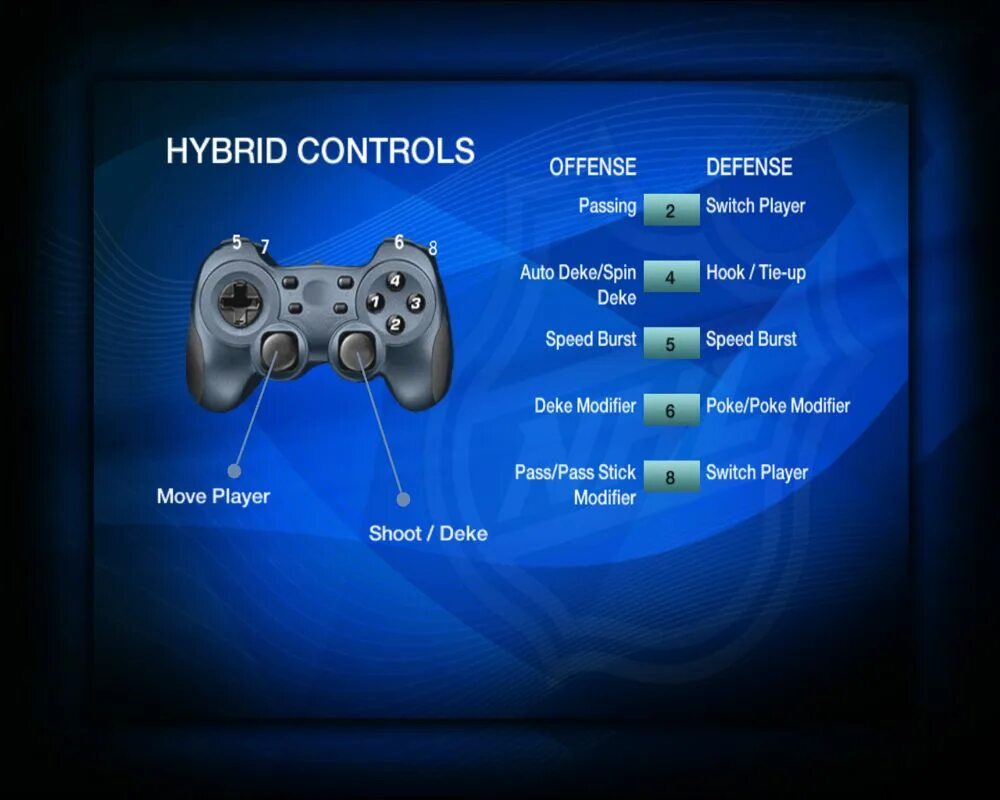 HYBRID CONTROLS

5 7 6 8

4 1 3 2

Move Player

Shoot / Deke

| OFFENSE | | DEFENSE |
|---|---|---|
| Passing | 2 | Switch Player |
| Auto Deke/Spin Deke | 4 | Hook / Tie-up |
| Speed Burst | 5 | Speed Burst |
| Deke Modifier | 6 | Poke/Poke Modifier |
| Pass/Pass Stick Modifier | 8 | Switch Player |